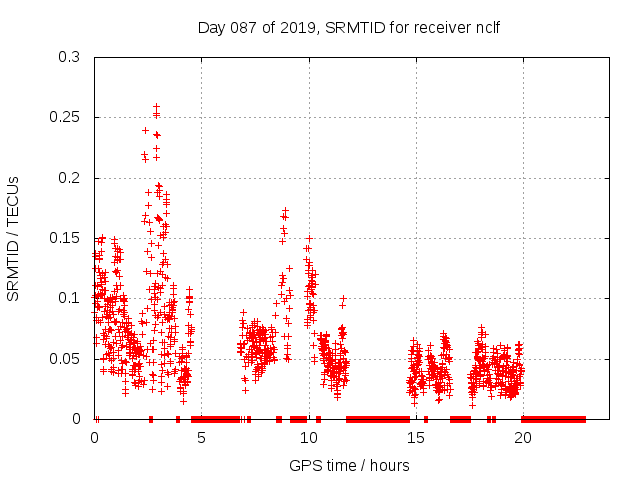 Day 087 of 2019, SRMTID for receiver nclf

SRMTID / TECUs

0.3
0.25
0.2
0.15
0.1
0.05
0

0
5
10
15
20

GPS time / hours